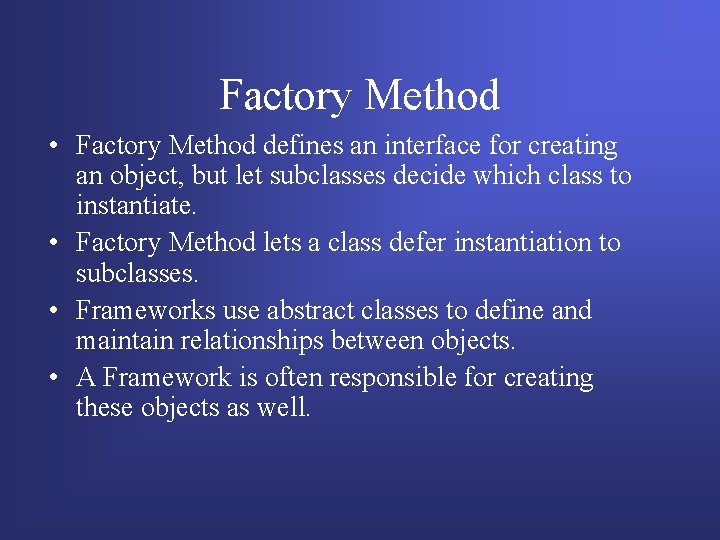 Factory Method

• Factory Method defines an interface for creating an object, but let subclasses decide which class to instantiate.
• Factory Method lets a class defer instantiation to subclasses.
• Frameworks use abstract classes to define and maintain relationships between objects.
• A Framework is often responsible for creating these objects as well.